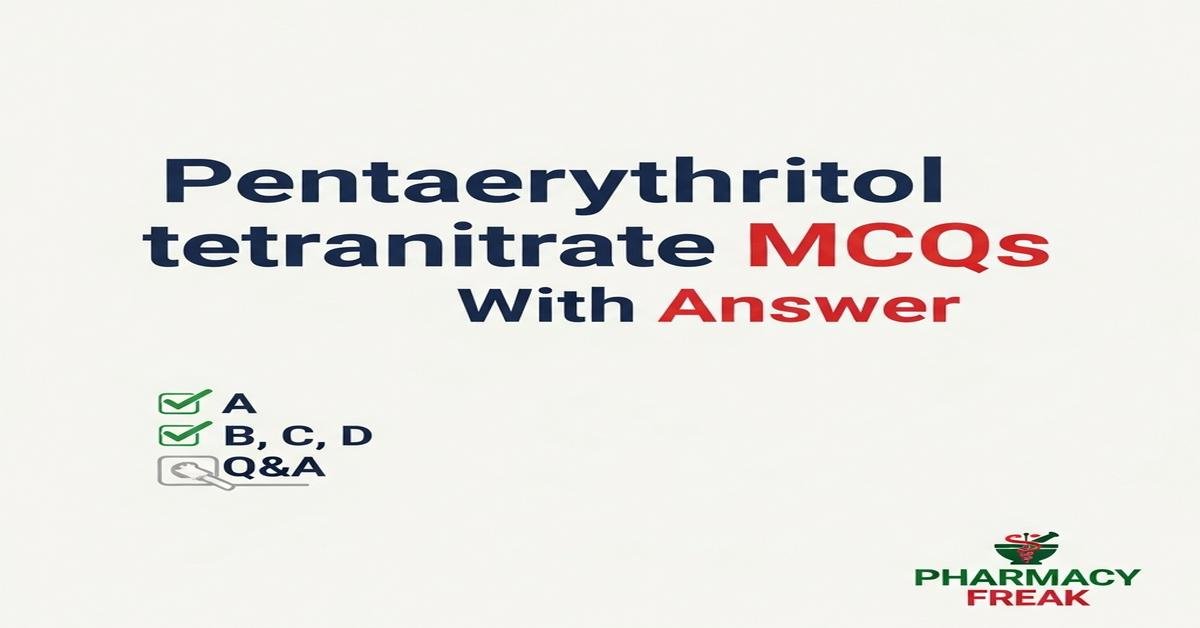 Pentaerythritol tetranitrate MCQs With Answer

A
B, C, D
Q&A

PHARMACY FREAK